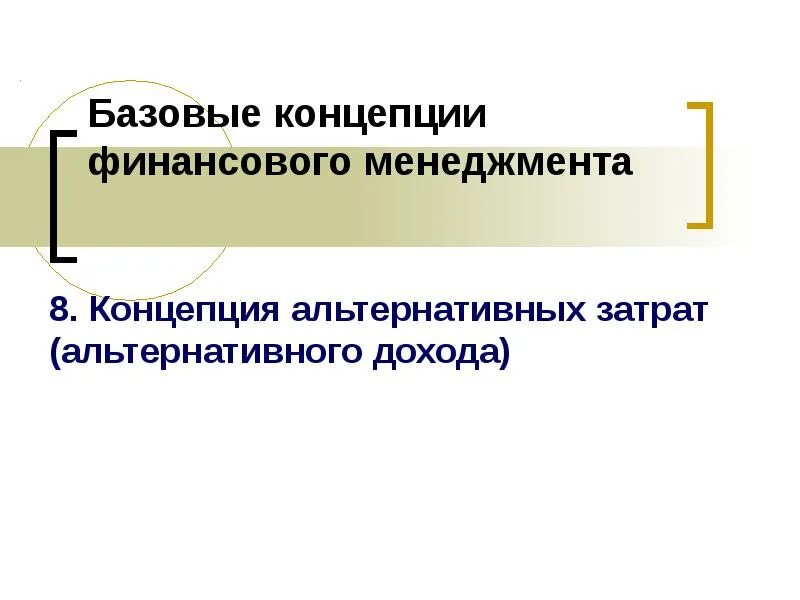 Базовые концепции финансового менеджмента

8. Концепция альтернативных затрат (альтернативного дохода)